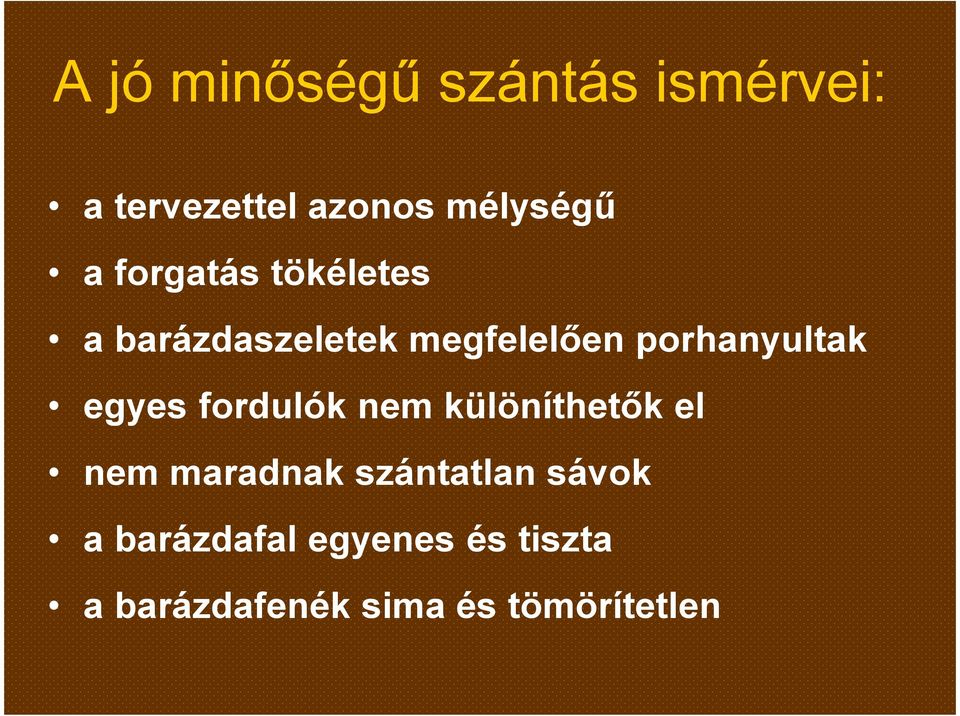 A jó minőségű szántás ismérvei:

• a tervezettel azonos mélységű
• a forgatás tökéletes
• a barázdaszeletek megfelelően porhanyultak
• egyes fordulók nem különíthetők el
• nem maradnak szántatlan sávok
• a barázdafal egyenes és tiszta
• a barázdafenék sima és tömörítetlen